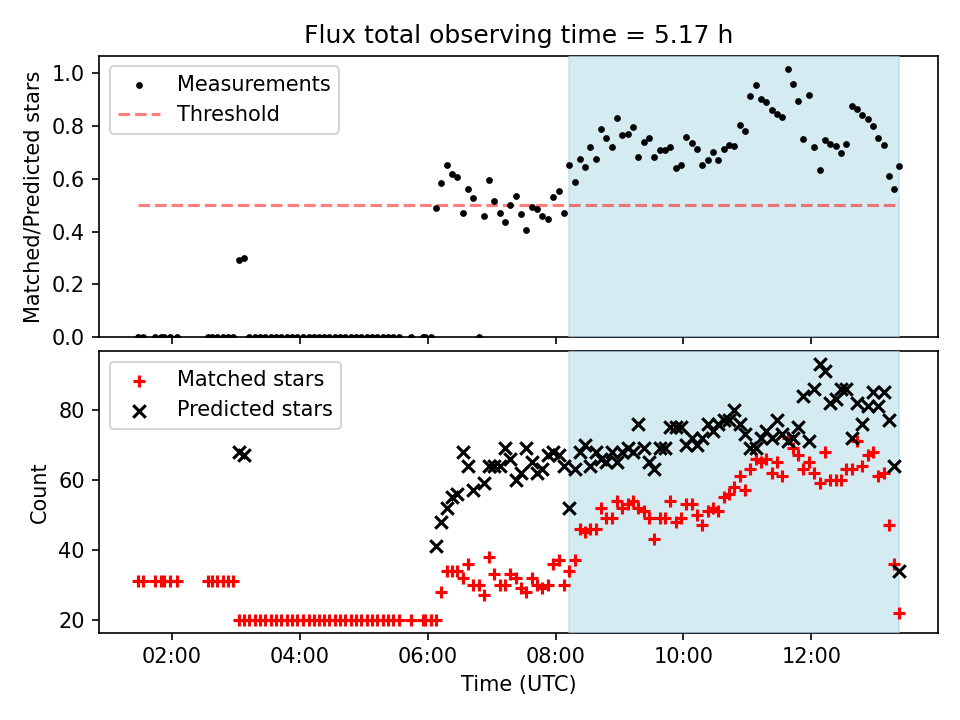 Flux total observing time = 5.17 h

Measurements
Threshold

Matched/Predicted stars

1.0
0.8
0.6
0.4
0.2
0.0

Matched stars
Predicted stars

Count

80
60
40
20

02:00
04:00
06:00
08:00
10:00
12:00

Time (UTC)